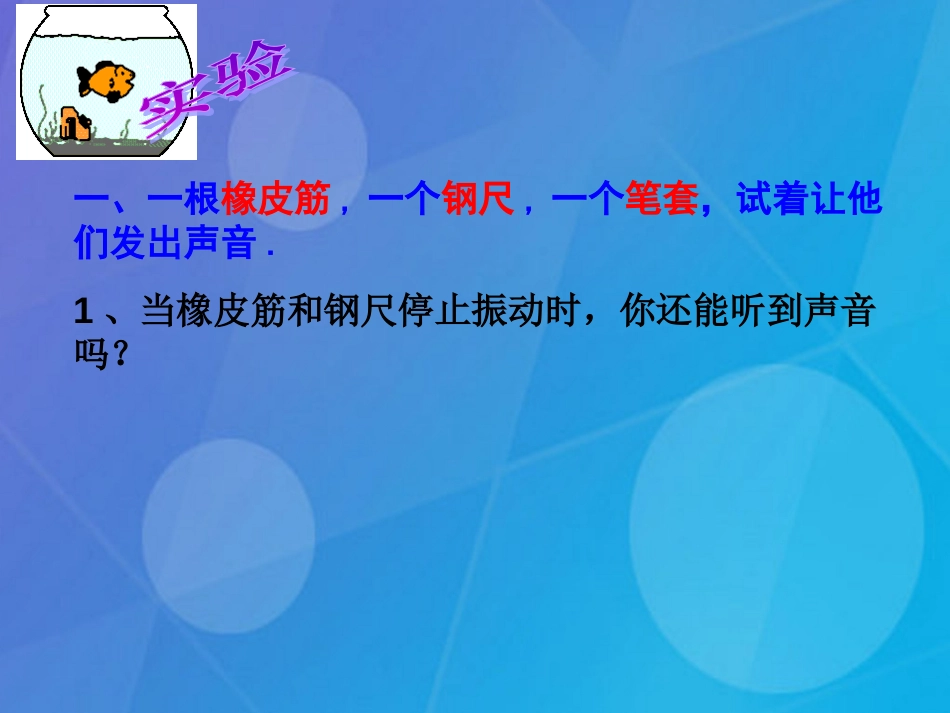 实验

一、一根橡皮筋，一个钢尺，一个笔套，试着让他们发出声音.

1、当橡皮筋和钢尺停止振动时，你还能听到声音吗？